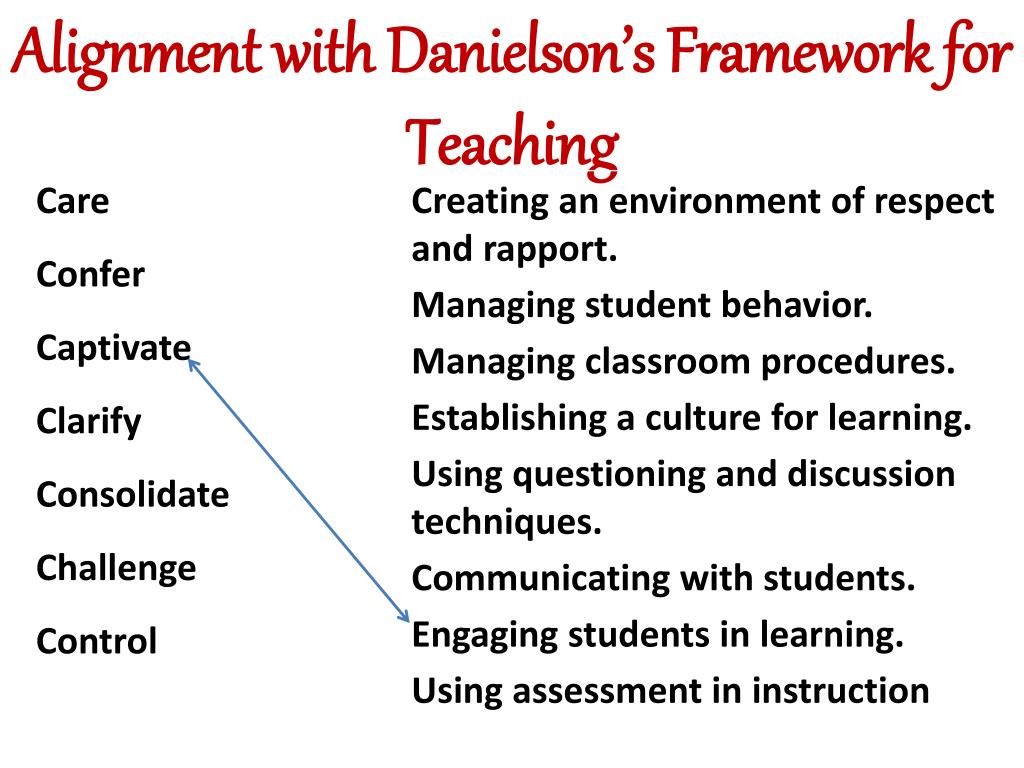 Alignment with Danielson's Framework for Teaching

Care

Confer

Captivate

Clarify

Consolidate

Challenge

Control

Creating an environment of respect and rapport.

Managing student behavior.

Managing classroom procedures.

Establishing a culture for learning.

Using questioning and discussion techniques.

Communicating with students.

Engaging students in learning.

Using assessment in instruction